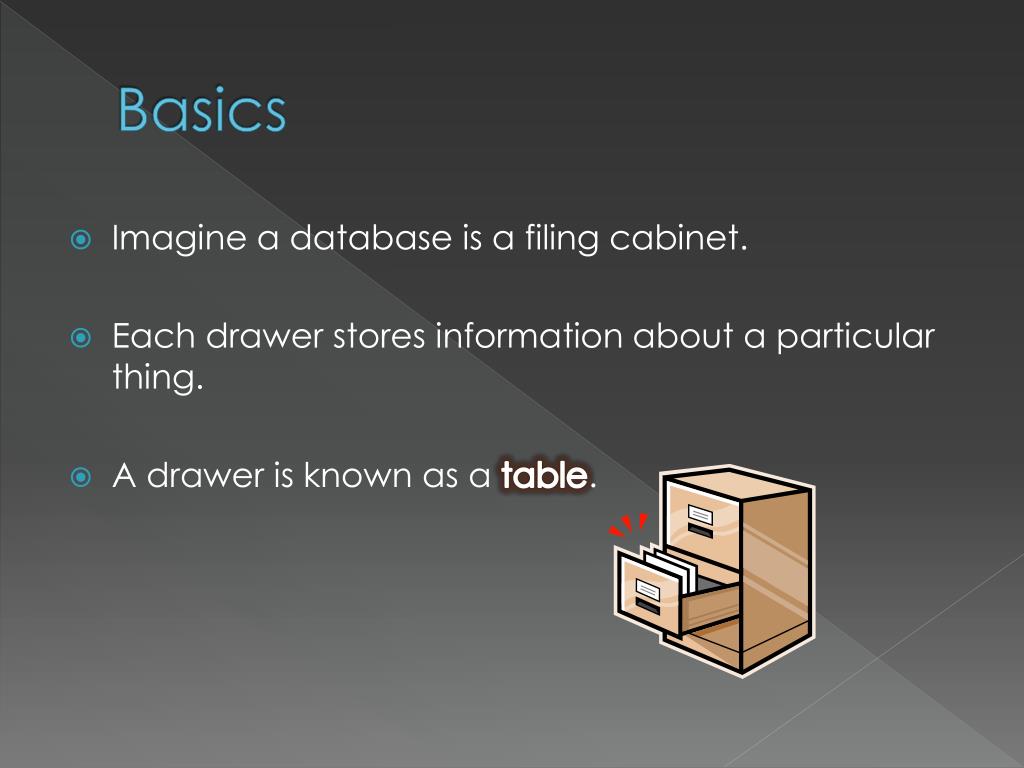 Basics

Imagine a database is a filing cabinet.

Each drawer stores information about a particular thing.

A drawer is known as a table.